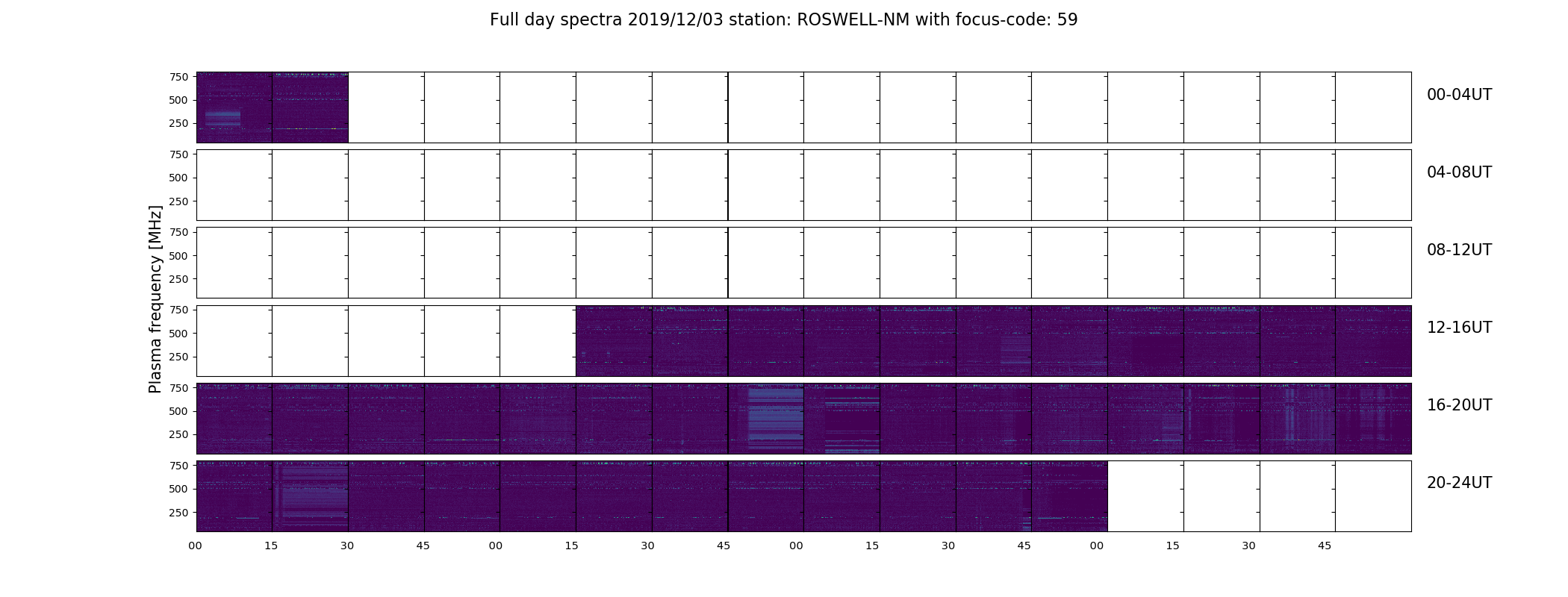 Full day spectra 2019/12/03 station: ROSWELL-NM with focus-code: 59

Plasma frequency [MHz]

750
500
250

00-04UT

750
500
250

04-08UT

750
500
250

08-12UT

750
500
250

12-16UT

750
500
250

16-20UT

750
500
250

20-24UT

00 15 30 45 00 15 30 45 00 15 30 45 00 15 30 45